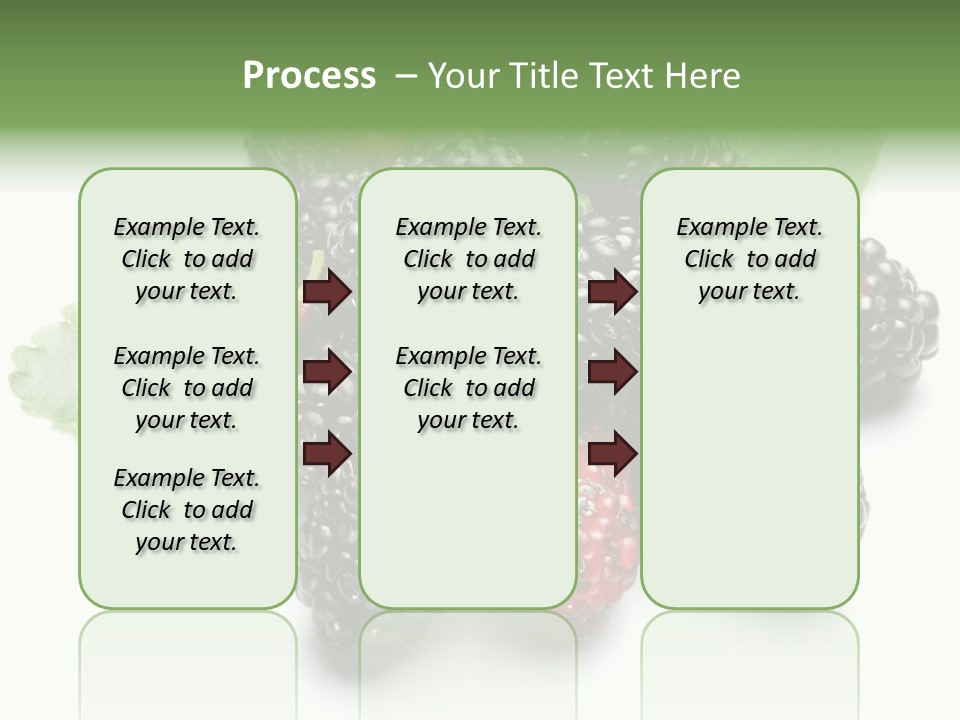 Process – Your Title Text Here

Example Text. Click to add your text.

Example Text. Click to add your text.

Example Text. Click to add your text.

Example Text. Click to add your text.

Example Text. Click to add your text.

Example Text. Click to add your text.